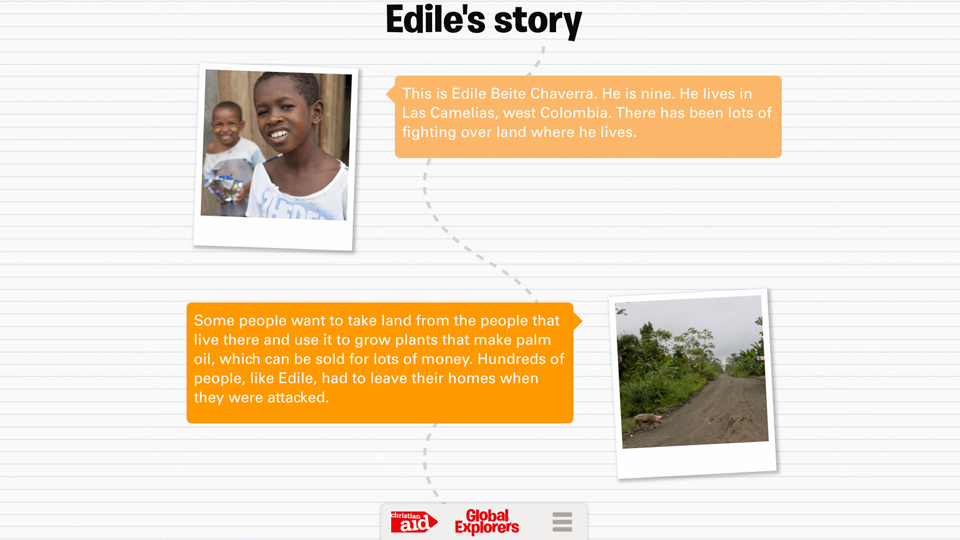 Edile's story

This is Edile Beite Chaverra. He is nine. He lives in Las Camelias, west Colombia. There has been lots of fighting over land where he lives.

Some people want to take land from the people that live there and use it to grow plants that make palm oil, which can be sold for lots of money. Hundreds of people, like Edile, had to leave their homes when they were attacked.

christian aid Global Explorers